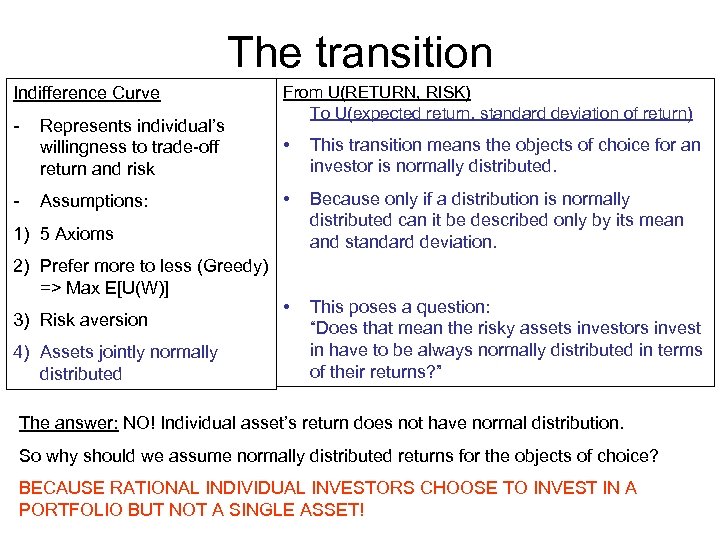 The transition

Indifference Curve

- Represents individual's willingness to trade-off return and risk

- Assumptions:

1) 5 Axioms

2) Prefer more to less (Greedy) => Max E[U(W)]

3) Risk aversion

4) Assets jointly normally distributed

From U(RETURN, RISK)
To U(expected return, standard deviation of return)

• This transition means the objects of choice for an investor is normally distributed.

• Because only if a distribution is normally distributed can it be described only by its mean and standard deviation.

• This poses a question:
"Does that mean the risky assets investors invest in have to be always normally distributed in terms of their returns?"

The answer: NO! Individual asset's return does not have normal distribution.

So why should we assume normally distributed returns for the objects of choice?

BECAUSE RATIONAL INDIVIDUAL INVESTORS CHOOSE TO INVEST IN A PORTFOLIO BUT NOT A SINGLE ASSET!